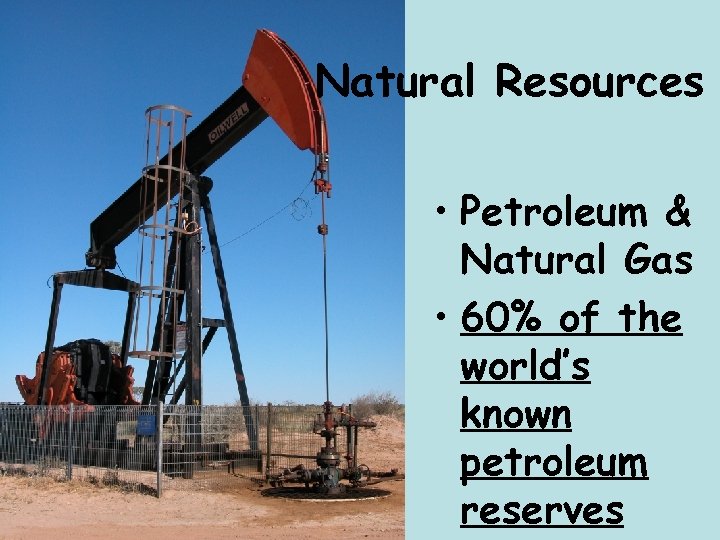 Natural Resources

OILWELL

• Petroleum & Natural Gas
• 60% of the world's known petroleum reserves